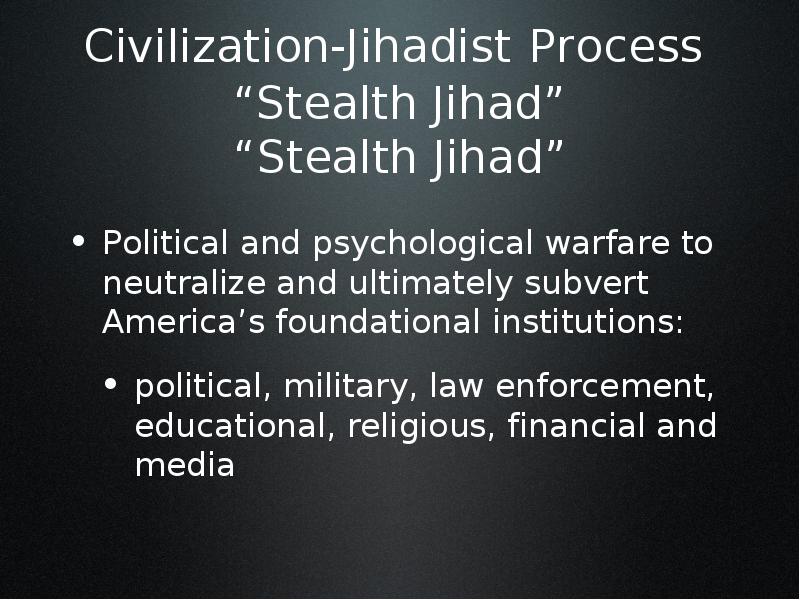 Civilization-Jihadist Process
“Stealth Jihad”
“Stealth Jihad”

• Political and psychological warfare to neutralize and ultimately subvert America’s foundational institutions:

• political, military, law enforcement, educational, religious, financial and media